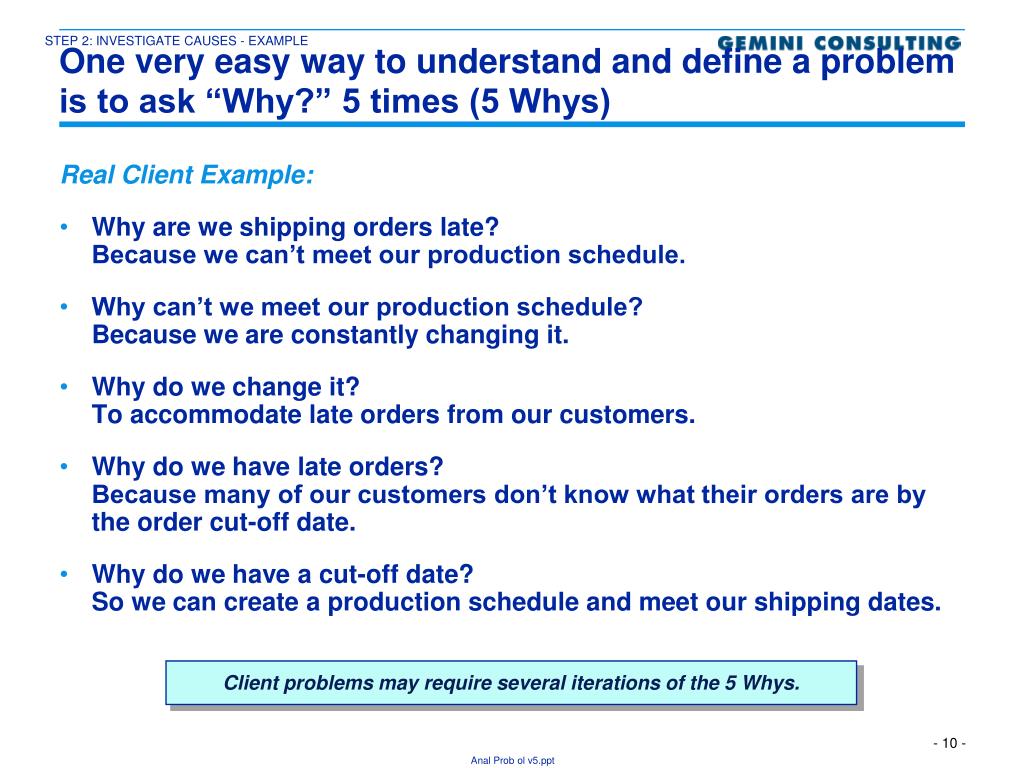 STEP 2: INVESTIGATE CAUSES - EXAMPLE

GEMINI CONSULTING

One very easy way to understand and define a problem is to ask “Why?” 5 times (5 Whys)

Real Client Example:

• Why are we shipping orders late?
Because we can’t meet our production schedule.

• Why can’t we meet our production schedule?
Because we are constantly changing it.

• Why do we change it?
To accommodate late orders from our customers.

• Why do we have late orders?
Because many of our customers don’t know what their orders are by the order cut-off date.

• Why do we have a cut-off date?
So we can create a production schedule and meet our shipping dates.

Client problems may require several iterations of the 5 Whys.

- 10 -

Anal Prob ol v5.ppt